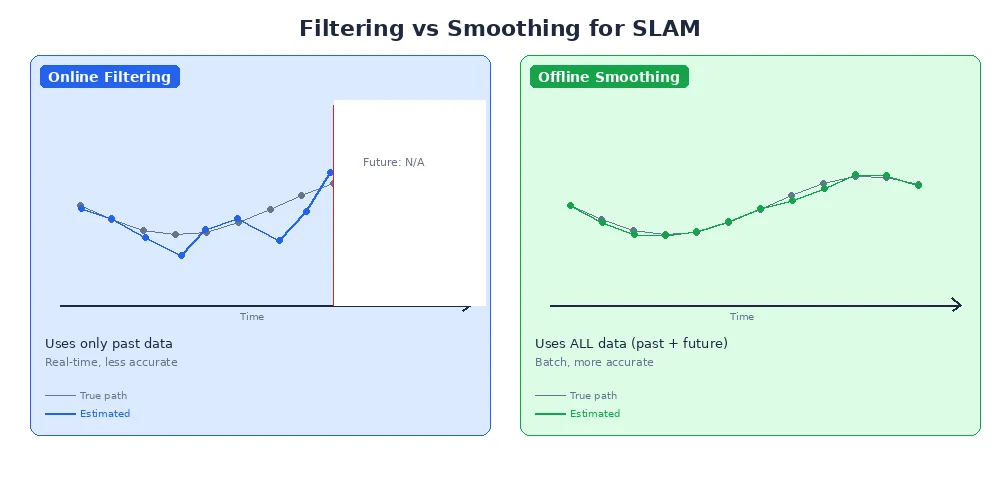 Filtering vs Smoothing for SLAM

Online Filtering

Future: N/A

Time

Uses only past data

Real-time, less accurate

True path
Estimated

Offline Smoothing

Time

Uses ALL data (past + future)

Batch, more accurate

True path
Estimated